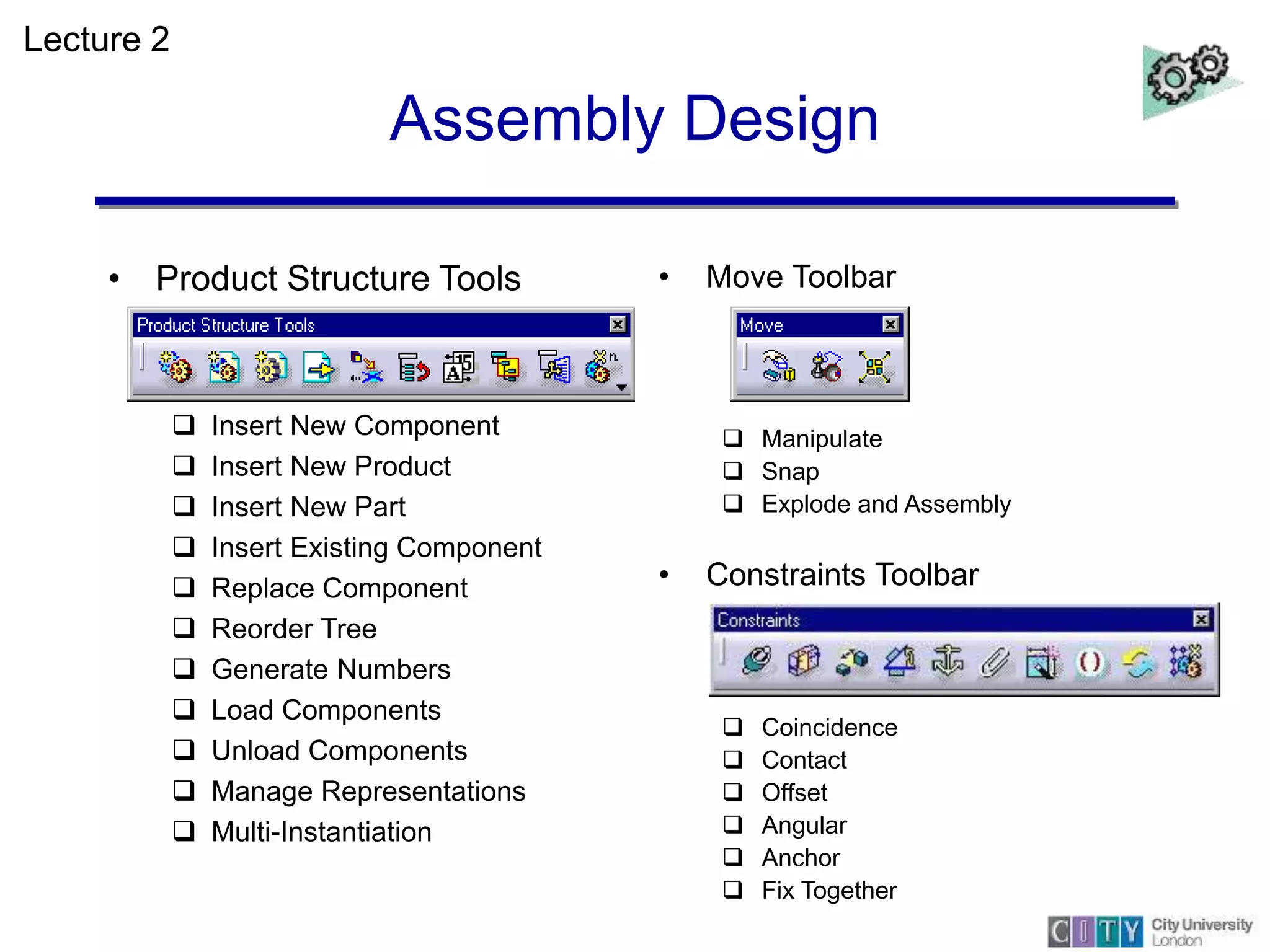 Lecture 2

Assembly Design

• Product Structure Tools

Product Structure Tools

❑ Insert New Component
❑ Insert New Product
❑ Insert New Part
❑ Insert Existing Component
❑ Replace Component
❑ Reorder Tree
❑ Generate Numbers
❑ Load Components
❑ Unload Components
❑ Manage Representations
❑ Multi-Instantiation

• Move Toolbar

Move

❑ Manipulate
❑ Snap
❑ Explode and Assembly

• Constraints Toolbar

Constraints

❑ Coincidence
❑ Contact
❑ Offset
❑ Angular
❑ Anchor
❑ Fix Together

CITY City University London